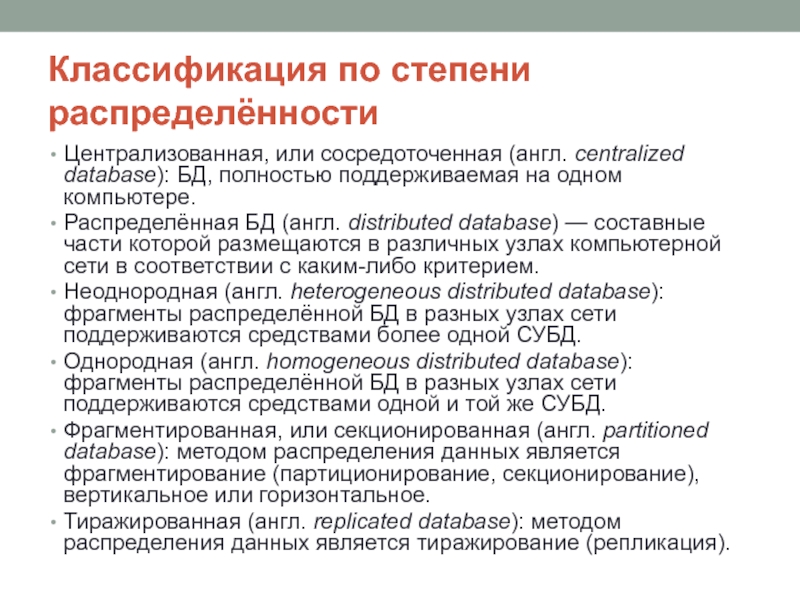 Классификация по степени распределённости

• Централизованная, или сосредоточенная (англ. centralized database): БД, полностью поддерживаемая на одном компьютере.
• Распределённая БД (англ. distributed database) — составные части которой размещаются в различных узлах компьютерной сети в соответствии с каким-либо критерием.
• Неоднородная (англ. heterogeneous distributed database): фрагменты распределённой БД в разных узлах сети поддерживаются средствами более одной СУБД.
• Однородная (англ. homogeneous distributed database): фрагменты распределённой БД в разных узлах сети поддерживаются средствами одной и той же СУБД.
• Фрагментированная, или секционированная (англ. partitioned database): методом распределения данных является фрагментирование (партиционирование, секционирование), вертикальное или горизонтальное.
• Тиражированная (англ. replicated database): методом распределения данных является тиражирование (репликация).